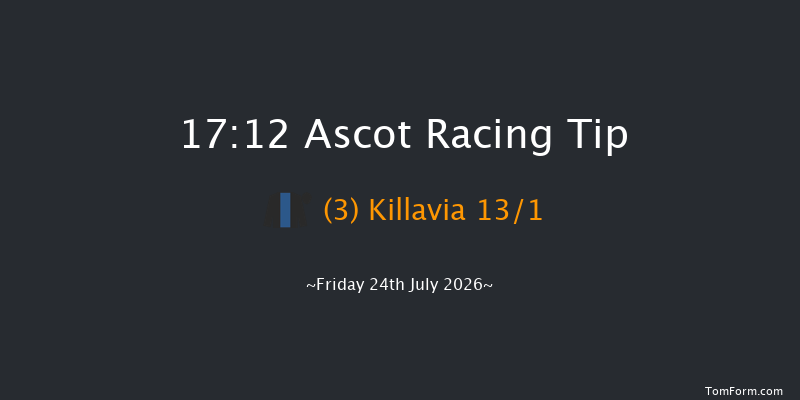 17:12 Ascot Racing Tip

(3) Killavia 13/1

~Friday 24th July 2026~

TomForm.com